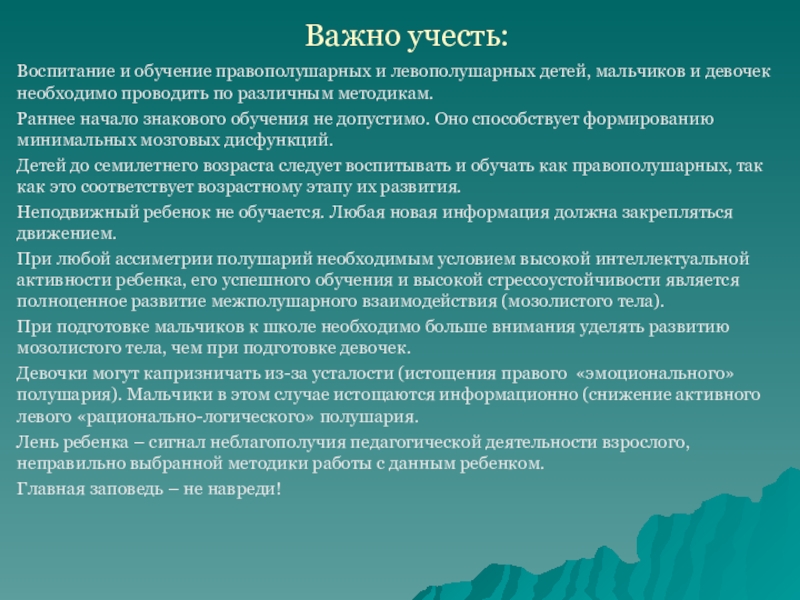 Важно учесть:

Воспитание и обучение правополушарных и левополушарных детей, мальчиков и девочек необходимо проводить по различным методикам.

Раннее начало знакового обучения не допустимо. Оно способствует формированию минимальных мозговых дисфункций.

Детей до семилетнего возраста следует воспитывать и обучать как правополушарных, так как это соответствует возрастному этапу их развития.

Неподвижный ребенок не обучается. Любая новая информация должна закрепляться движением.

При любой ассиметрии полушарий необходимым условием высокой интеллектуальной активности ребенка, его успешного обучения и высокой стрессоустойчивости является полноценное развитие межполушарного взаимодействия (мозолистого тела).

При подготовке мальчиков к школе необходимо больше внимания уделять развитию мозолистого тела, чем при подготовке девочек.

Девочки могут капризничать из-за усталости (истощения правого «эмоционального» полушария). Мальчики в этом случае истощаются информационно (снижение активного левого «рационально-логического» полушария.

Лень ребенка – сигнал неблагополучия педагогической деятельности взрослого, неправильно выбранной методики работы с данным ребенком.

Главная заповедь – не навреди!